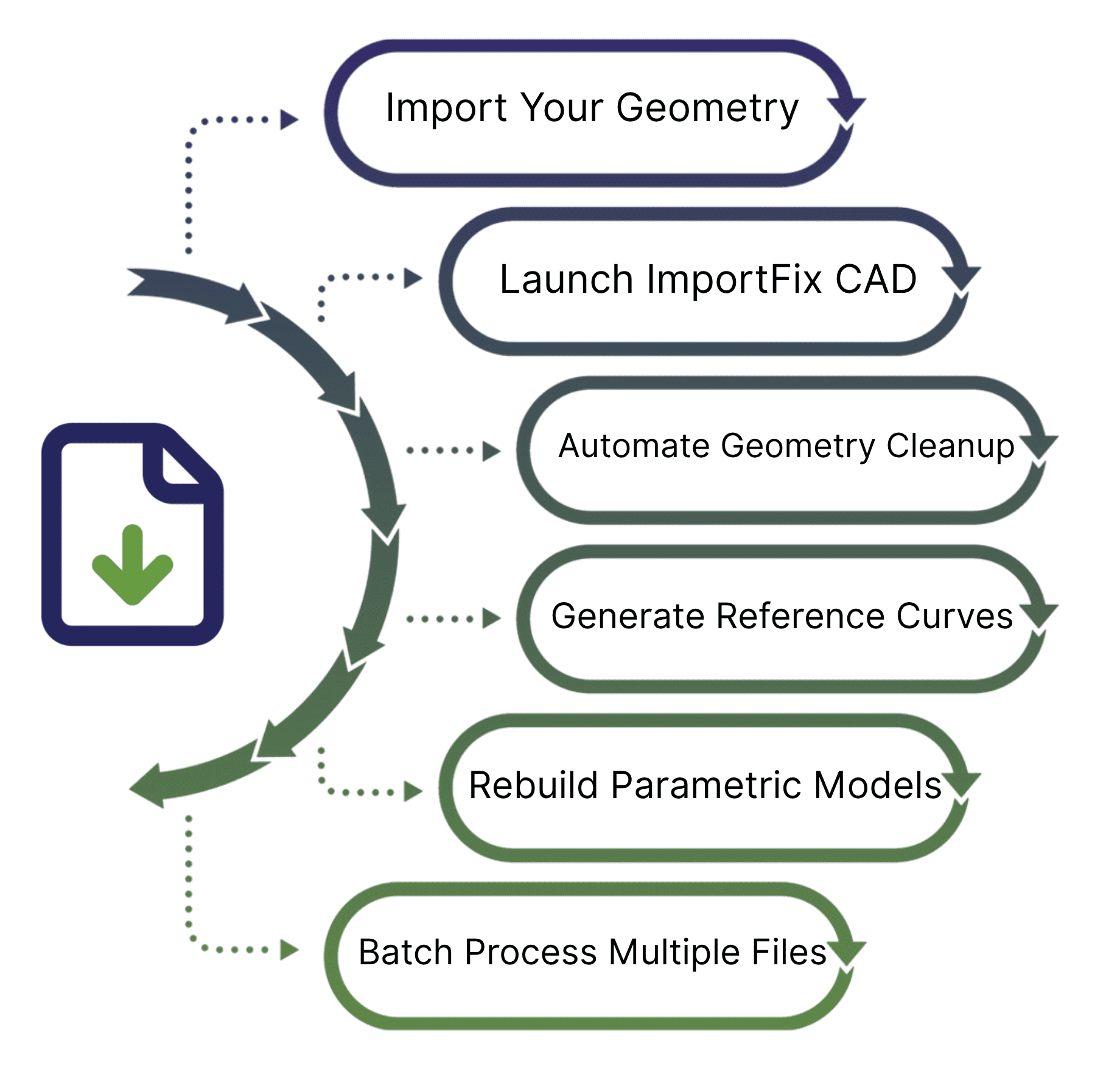 Import Your Geometry

Launch ImportFix CAD

Automate Geometry Cleanup

Generate Reference Curves

Rebuild Parametric Models

Batch Process Multiple Files